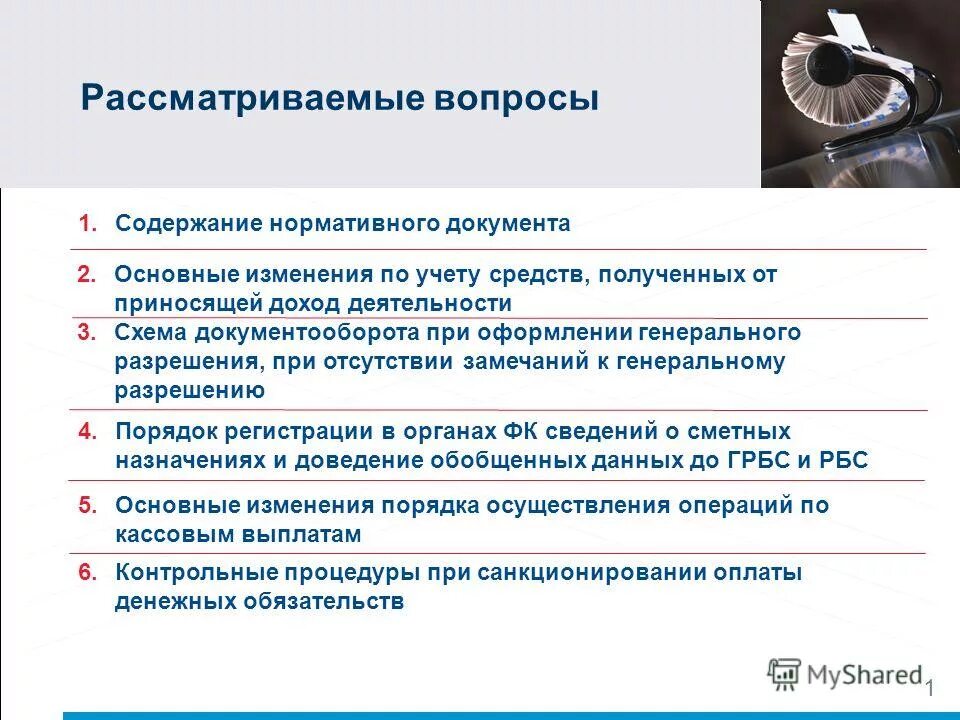 Рассматриваемые вопросы

1. Содержание нормативного документа

2. Основные изменения по учету средств, полученных от приносящей доход деятельности

3. Схема документооборота при оформлении генерального разрешения, при отсутствии замечаний к генеральному разрешению

4. Порядок регистрации в органах ФК сведений о сметных назначениях и доведение обобщенных данных до ГРБС и РБС

5. Основные изменения порядка осуществления операций по кассовым выплатам

6. Контрольные процедуры при санкционировании оплаты денежных обязательств

MyShared

1